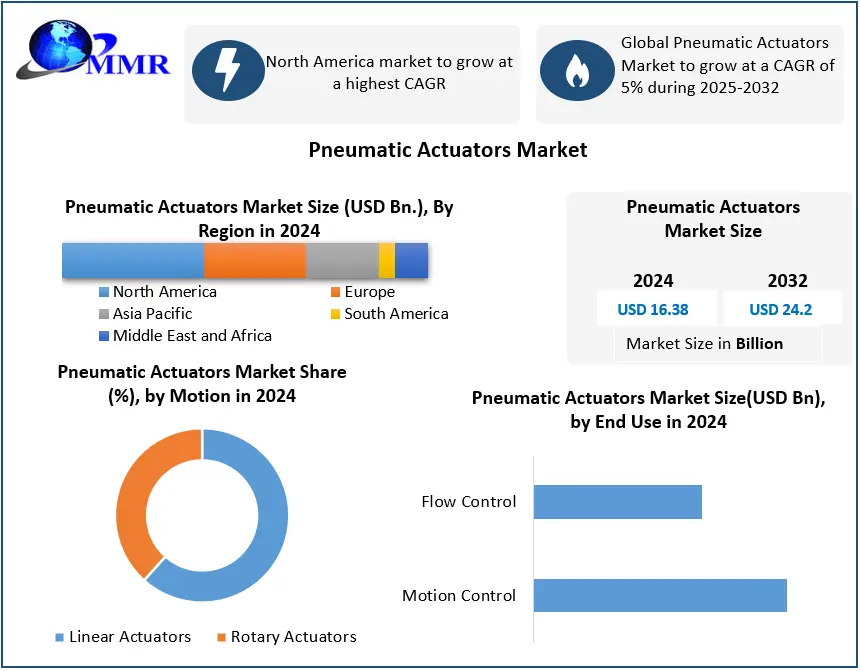 MMR

North America market to grow at a highest CAGR

Global Pneumatic Actuators Market to grow at a CAGR of 5% during 2025-2032

Pneumatic Actuators Market

Pneumatic Actuators Market Size (USD Bn.), By Region in 2024

North America
Europe
Asia Pacific
South America
Middle East and Africa

Pneumatic Actuators Market Size

| 2024 | 2032 |
|---|---|
| USD 16.38 | USD 24.2 |

Market Size in Billion

Pneumatic Actuators Market Share (%), by Motion in 2024

Linear Actuators
Rotary Actuators

Pneumatic Actuators Market Size(USD Bn), by End Use in 2024

Flow Control

Motion Control